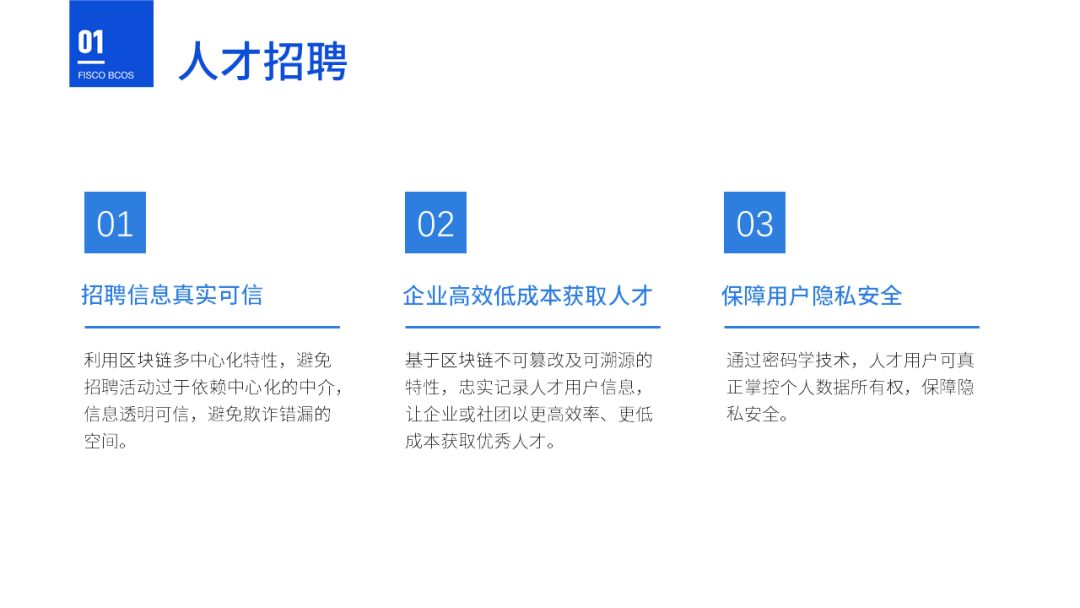 01
FISCO BCOS

人才招聘

01

招聘信息真实可信

利用区块链多中心化特性，避免招聘活动过于依赖中心化的中介，信息透明可信，避免欺诈错漏的空间。

02

企业高效低成本获取人才

基于区块链不可篡改及可溯源的特性，忠实记录人才用户信息，让企业或社团以更高效率、更低成本获取优秀人才。

03

保障用户隐私安全

通过密码学技术，人才用户可真正掌控个人数据所有权，保障隐私安全。